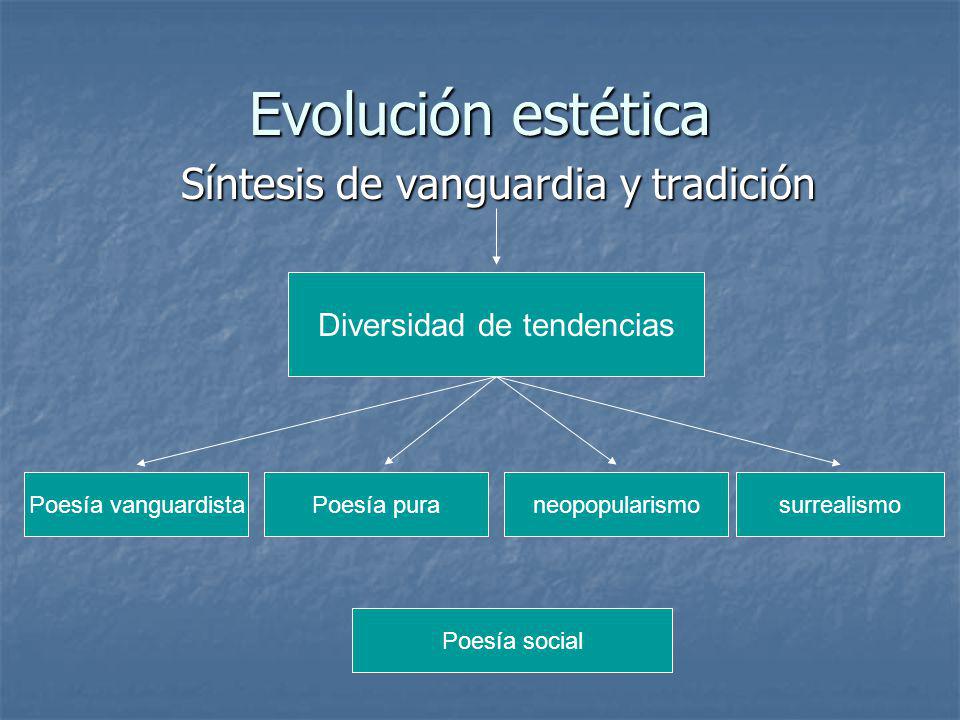 Evolución estética

Síntesis de vanguardia y tradición

Diversidad de tendencias

Poesía vanguardista

Poesía pura

neopopularismo

surrealismo

Poesía social